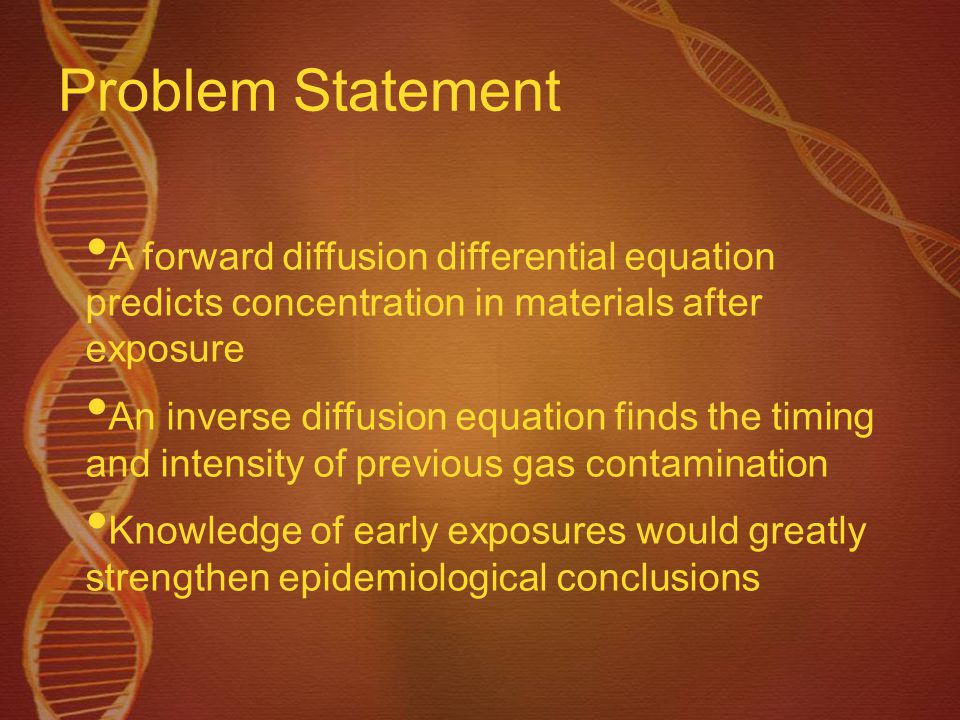 Problem Statement

•A forward diffusion differential equation predicts concentration in materials after exposure

•An inverse diffusion equation finds the timing and intensity of previous gas contamination

•Knowledge of early exposures would greatly strengthen epidemiological conclusions